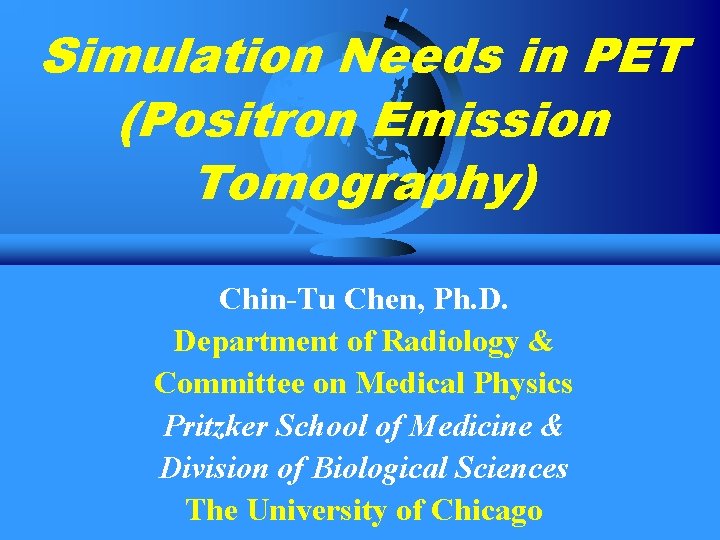 Simulation Needs in PET (Positron Emission Tomography)

Chin-Tu Chen, Ph.D.
Department of Radiology &
Committee on Medical Physics
Pritzker School of Medicine &
Division of Biological Sciences
The University of Chicago